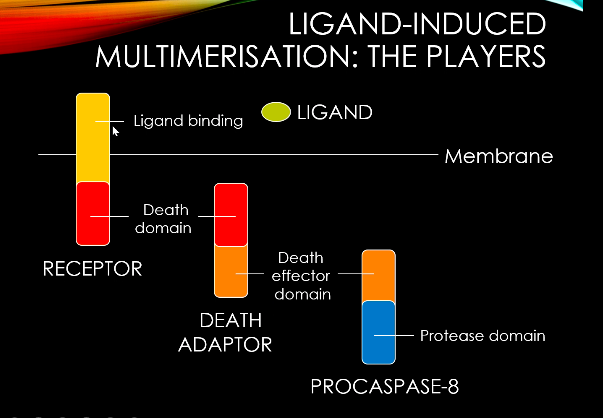 LIGAND-INDUCED MULTIMERISATION: THE PLAYERS

Ligand binding

LIGAND

Membrane

Death domain

RECEPTOR

Death effector domain

DEATH ADAPTOR

Protease domain

PROCASPASE-8